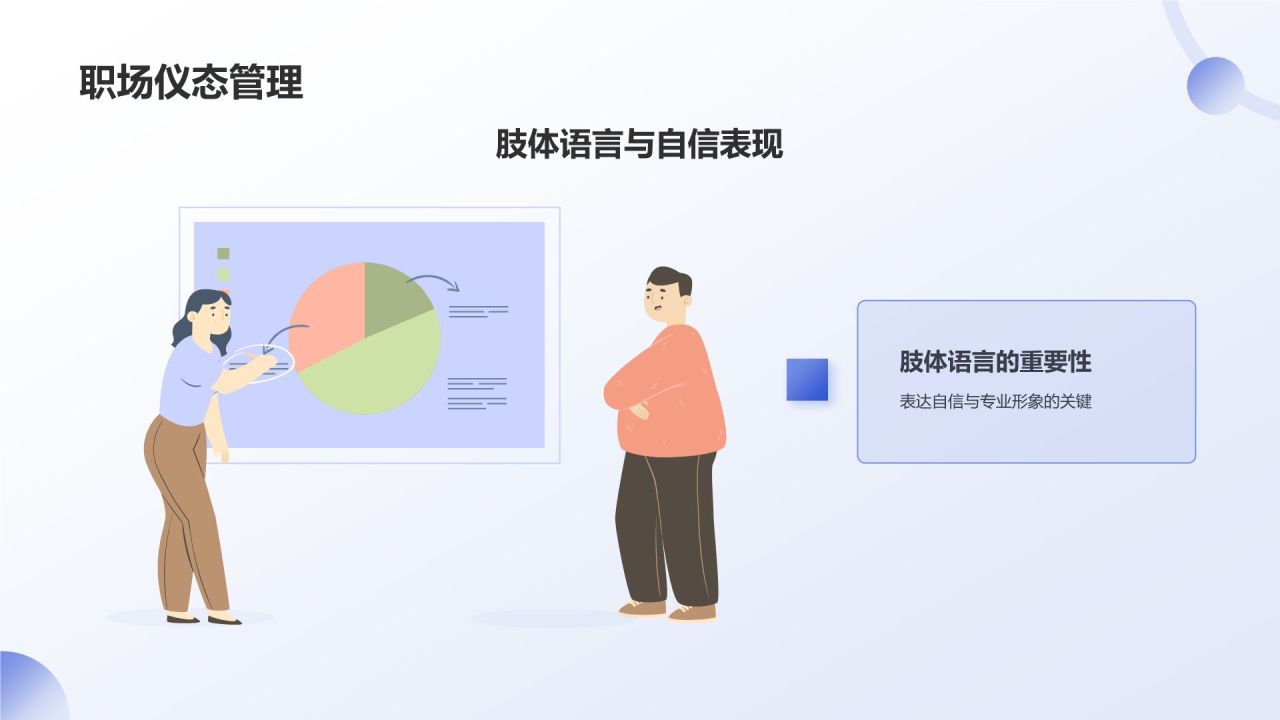 职场仪态管理

肢体语言与自信表现

肢体语言的重要性

表达自信与专业形象的关键